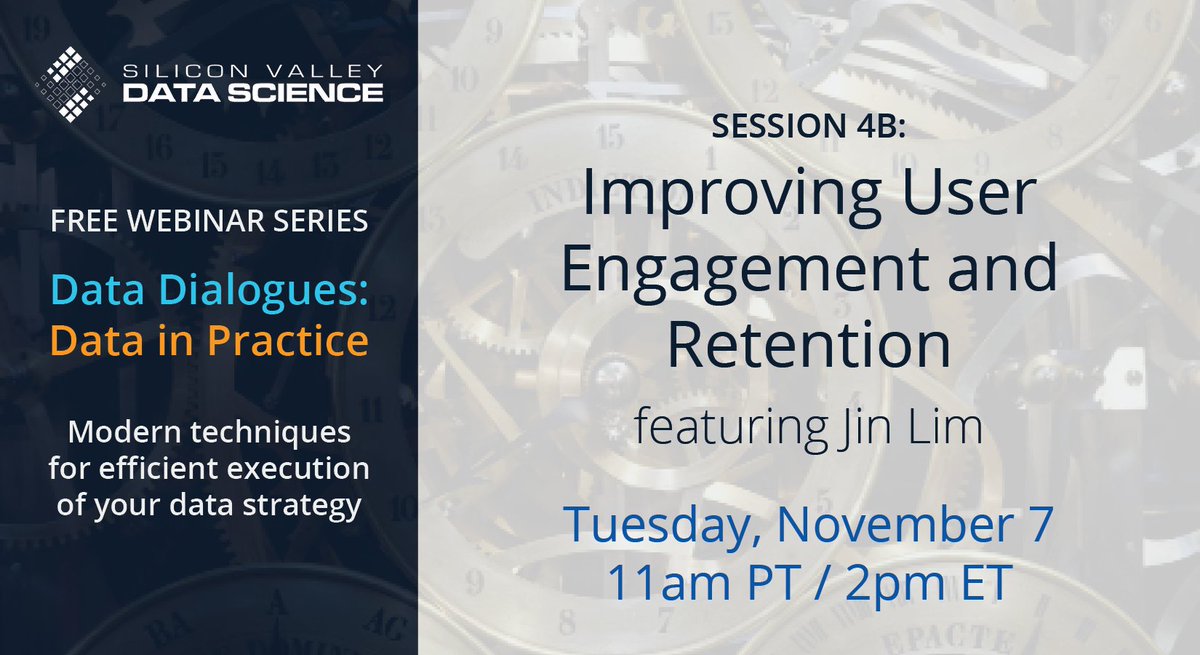 SILICON VALLEY
DATA SCIENCE

FREE WEBINAR SERIES

Data Dialogues:
Data in Practice

Modern techniques for efficient execution of your data strategy

SESSION 4B:

Improving User Engagement and Retention

featuring Jin Lim

Tuesday, November 7
11am PT / 2pm ET